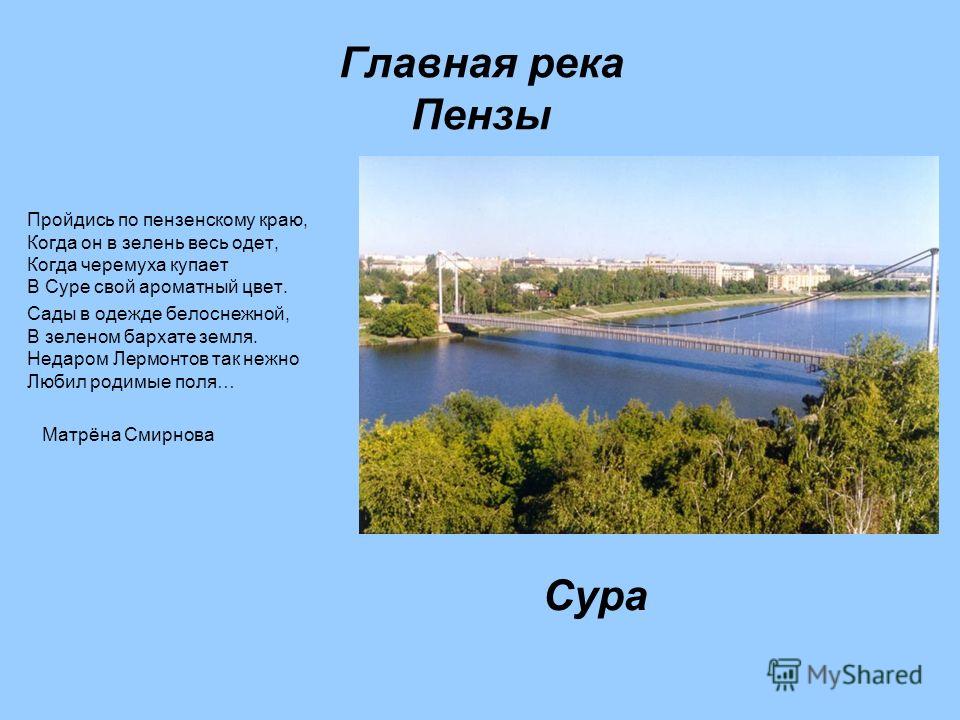 Главная река
Пензы

Пройдись по пензенскому краю,
Когда он в зелень весь одет,
Когда черемуха купает
В Суре свой ароматный цвет.

Сады в одежде белоснежной,
В зеленом бархате земля.
Недаром Лермонтов так нежно
Любил родимые поля…

Матрёна Смирнова

Сура

MyShared